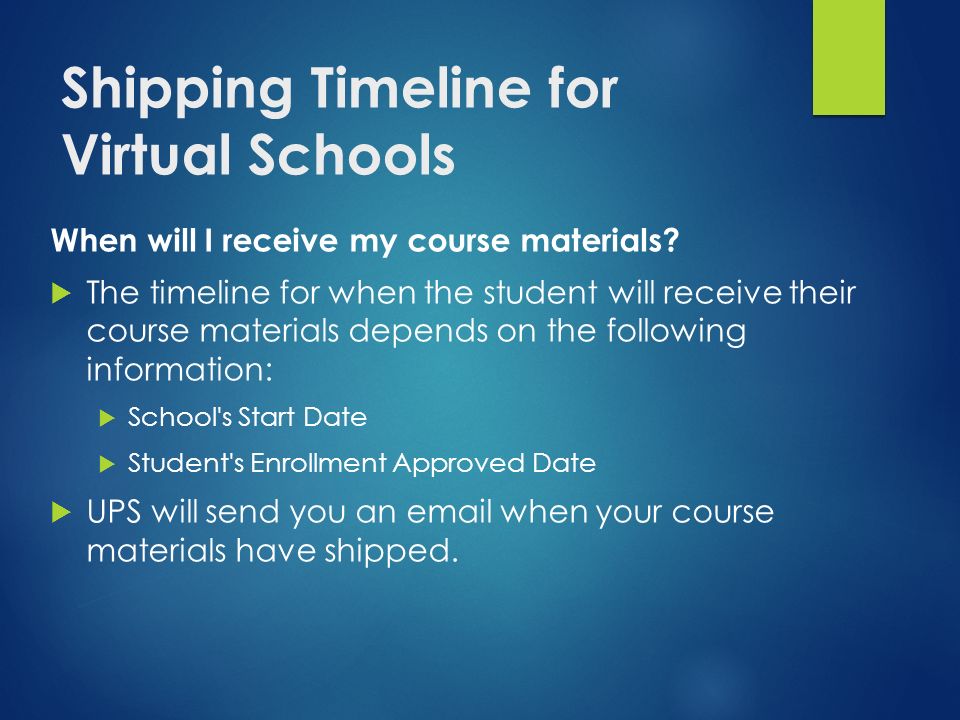 Shipping Timeline for Virtual Schools

When will I receive my course materials?

The timeline for when the student will receive their course materials depends on the following information:

School's Start Date

Student's Enrollment Approved Date

UPS will send you an email when your course materials have shipped.